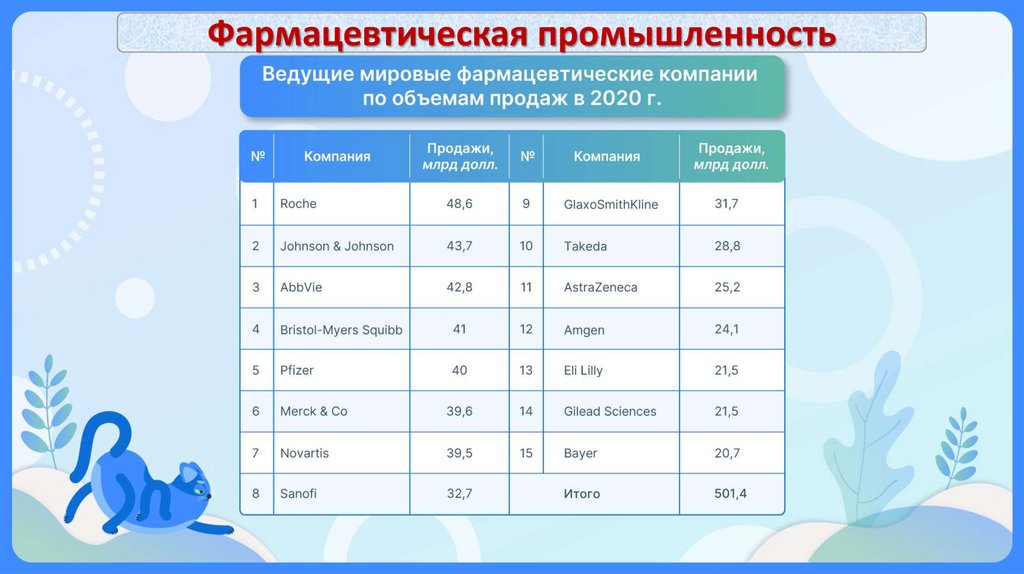 Фармацевтическая промышленность

Ведущие мировые фармацевтические компании по объемам продаж в 2020 г.

| № | Компания | Продажи, млрд долл. | № | Компания | Продажи, млрд долл. |
|---|---|---|---|---|---|
| 1 | Roche | 48,6 | 9 | GlaxoSmithKline | 31,7 |
| 2 | Johnson & Johnson | 43,7 | 10 | Takeda | 28,8 |
| 3 | AbbVie | 42,8 | 11 | AstraZeneca | 25,2 |
| 4 | Bristol-Myers Squibb | 41 | 12 | Amgen | 24,1 |
| 5 | Pfizer | 40 | 13 | Eli Lilly | 21,5 |
| 6 | Merck & Co | 39,6 | 14 | Gilead Sciences | 21,5 |
| 7 | Novartis | 39,5 | 15 | Bayer | 20,7 |
| 8 | Sanofi | 32,7 | | Итого | 501,4 |